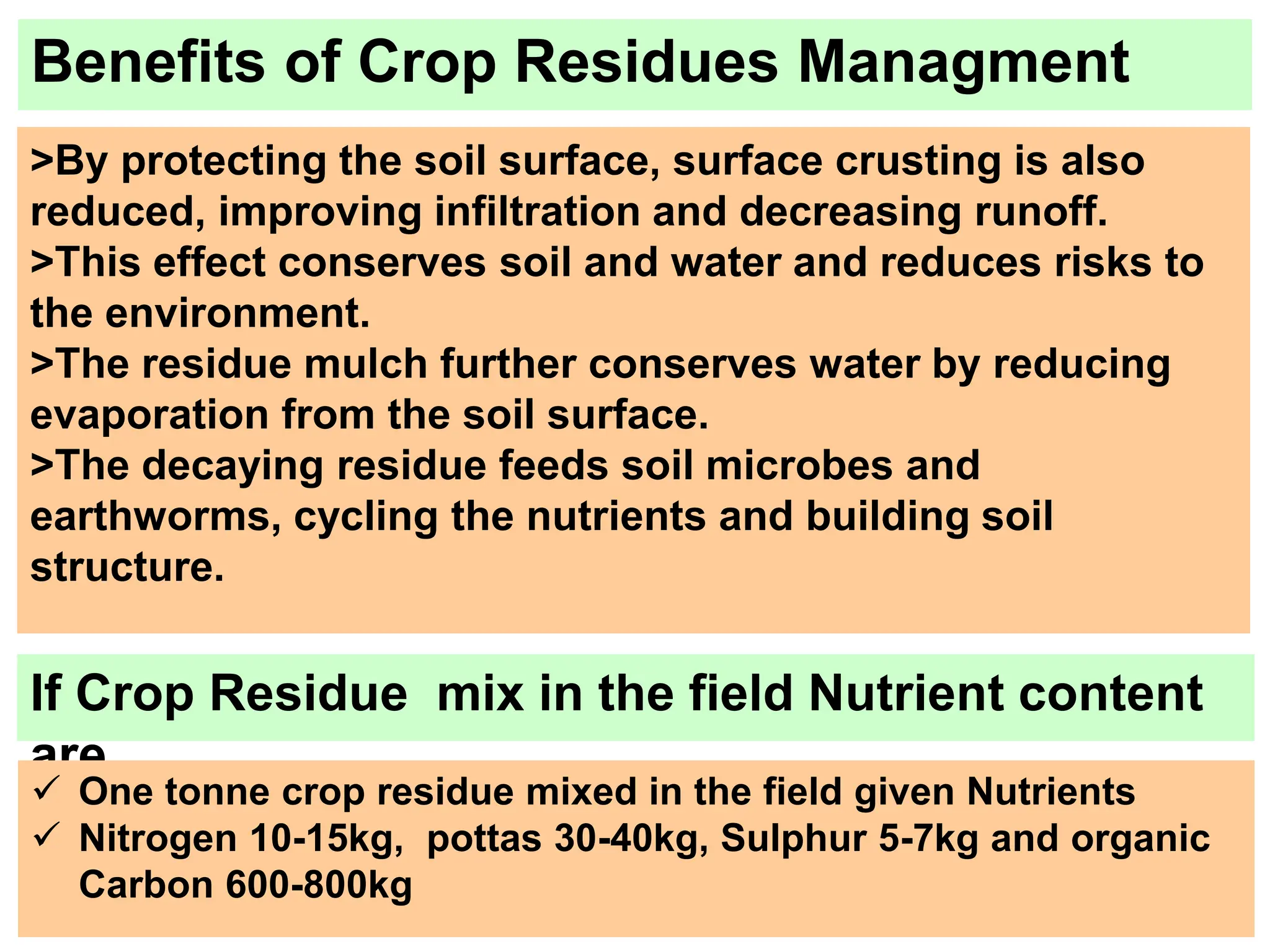 Benefits of Crop Residues Managment

>By protecting the soil surface, surface crusting is also reduced, improving infiltration and decreasing runoff.
>This effect conserves soil and water and reduces risks to the environment.
>The residue mulch further conserves water by reducing evaporation from the soil surface.
>The decaying residue feeds soil microbes and earthworms, cycling the nutrients and building soil structure.

If Crop Residue mix in the field Nutrient content are

✓ One tonne crop residue mixed in the field given Nutrients
✓ Nitrogen 10-15kg, pottas 30-40kg, Sulphur 5-7kg and organic Carbon 600-800kg